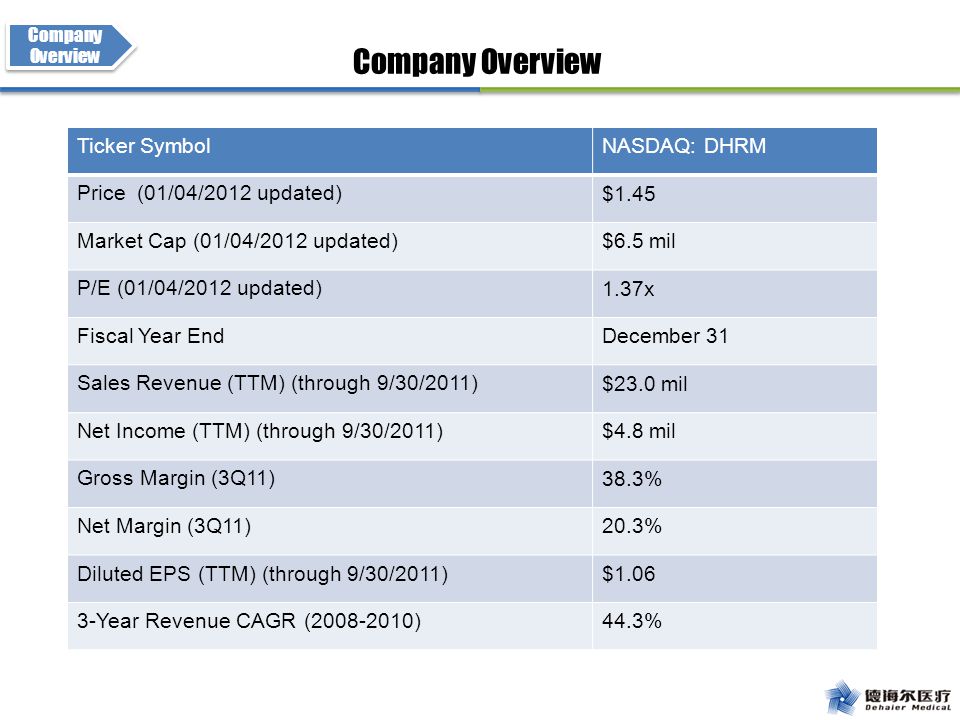 Company Overview

Company Overview

| Ticker Symbol | NASDAQ: DHRM |
|---|---|
| Price (01/04/2012 updated) | \$1.45 |
| Market Cap (01/04/2012 updated) | \$6.5 mil |
| P/E (01/04/2012 updated) | 1.37x |
| Fiscal Year End | December 31 |
| Sales Revenue (TTM) (through 9/30/2011) | \$23.0 mil |
| Net Income (TTM) (through 9/30/2011) | \$4.8 mil |
| Gross Margin (3Q11) | 38.3% |
| Net Margin (3Q11) | 20.3% |
| Diluted EPS (TTM) (through 9/30/2011) | \$1.06 |
| 3-Year Revenue CAGR (2008-2010) | 44.3% |

德海尔医疗
Dehaier Medical